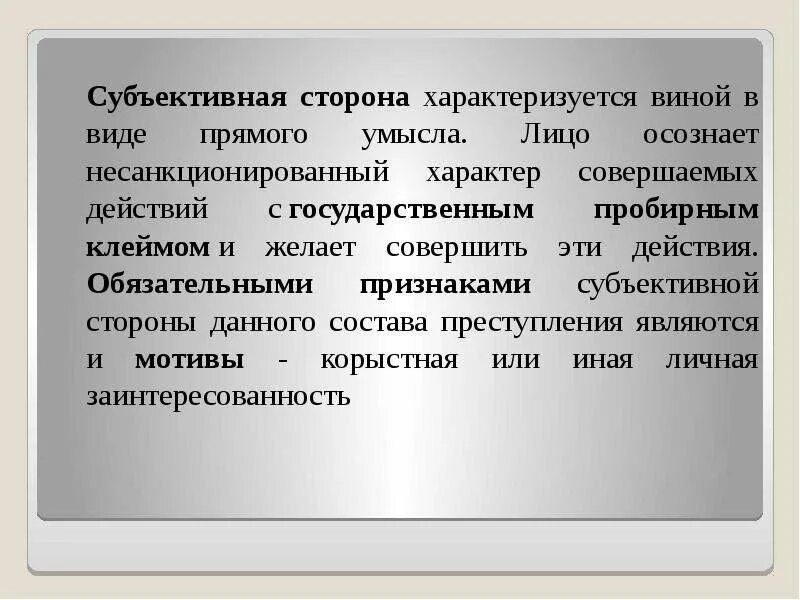 Субъективная сторона характеризуется виной в виде прямого умысла. Лицо осознает несанкционированный характер совершаемых действий с государственным пробирным клеймом и желает совершить эти действия. Обязательными признаками субъективной стороны данного состава преступления являются и мотивы - корыстная или иная личная заинтересованность